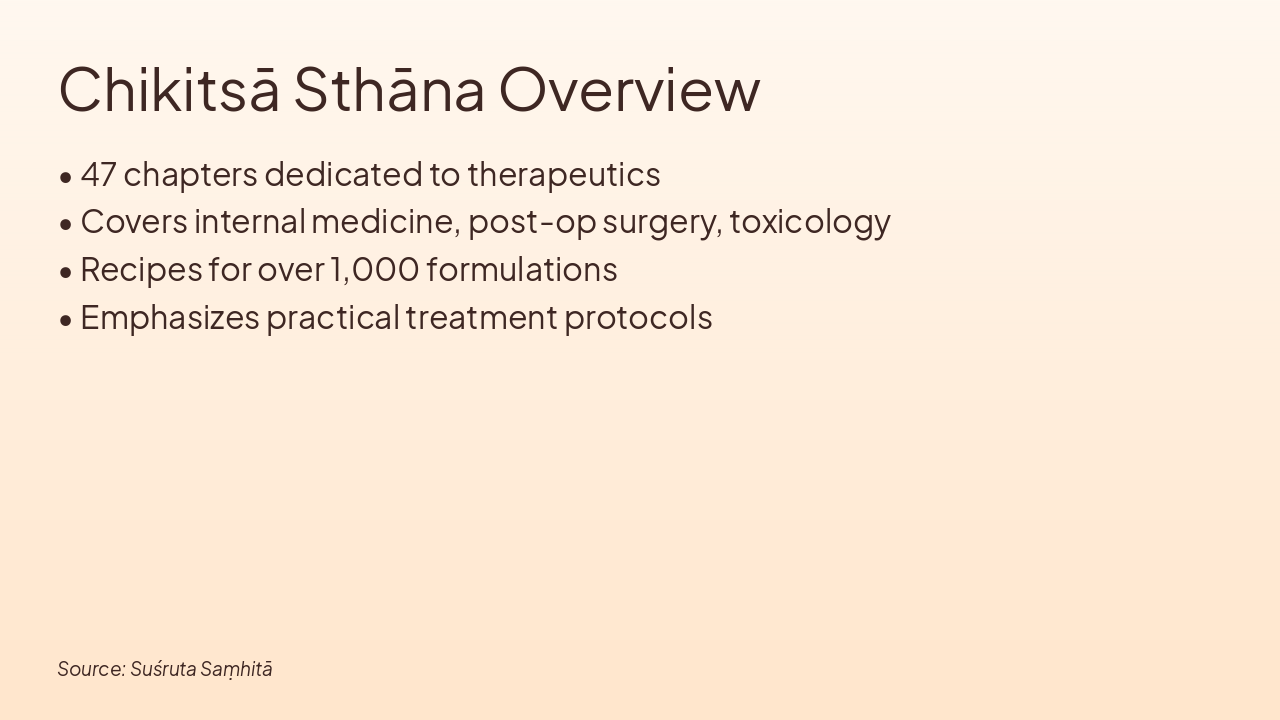 Chikitsā Sthāna Overview

• 47 chapters dedicated to therapeutics
• Covers internal medicine, post-op surgery, toxicology
• Recipes for over 1,000 formulations
• Emphasizes practical treatment protocols

Source: Suśruta Saṃhitā